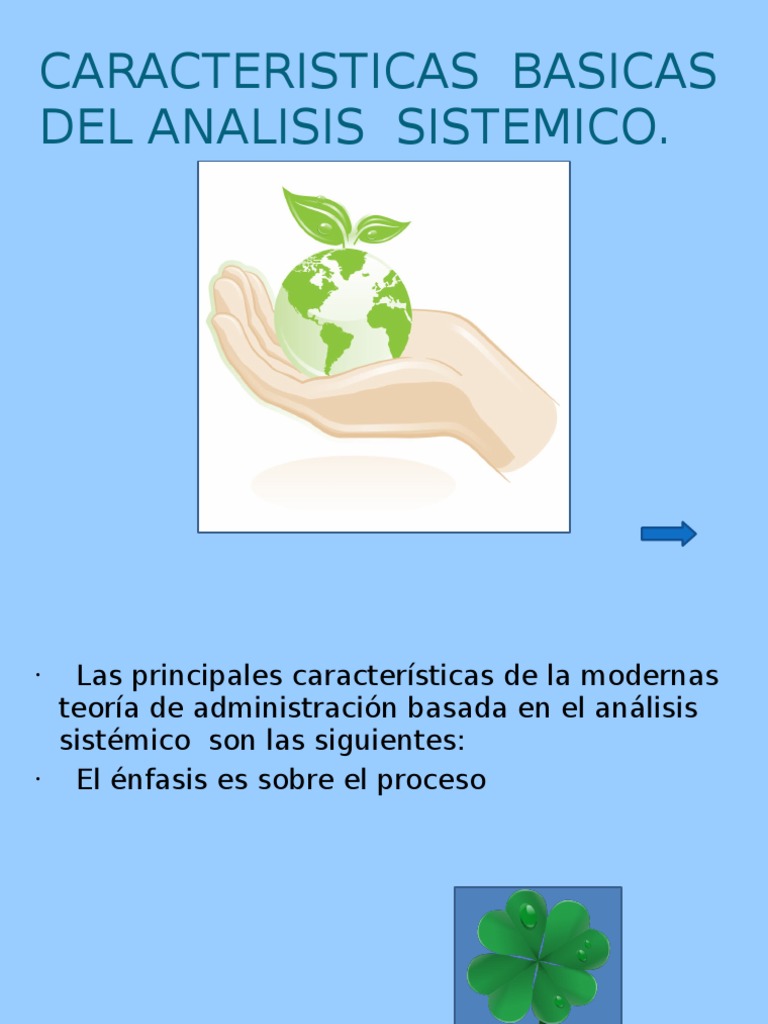 CARACTERISTICAS BASICAS DEL ANALISIS SISTEMICO.

· Las principales características de la modernas teoría de administración basada en el análisis sistémico son las siguientes:

· El énfasis es sobre el proceso